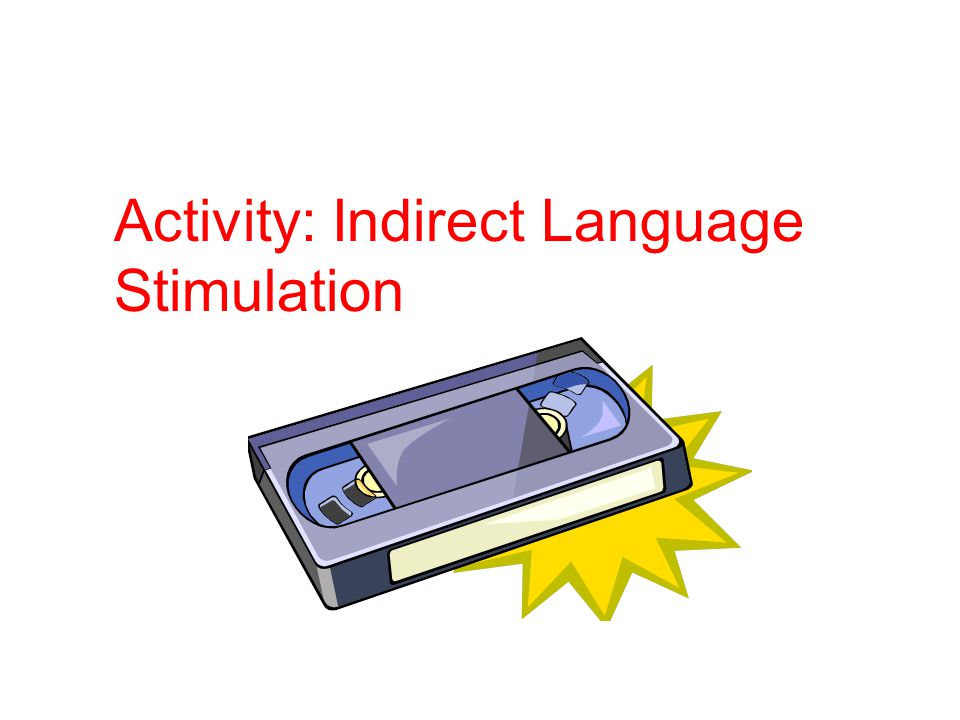 Activity: Indirect Language Stimulation